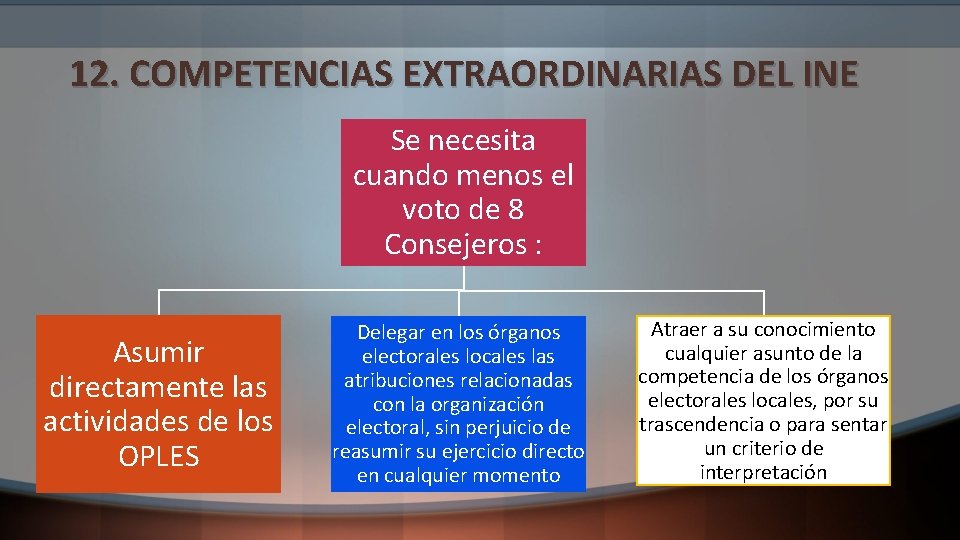 12. COMPETENCIAS EXTRAORDINARIAS DEL INE

Se necesita cuando menos el voto de 8 Consejeros :

Asumir directamente las actividades de los OPLES

Delegar en los órganos electorales locales las atribuciones relacionadas con la organización electoral, sin perjuicio de reasumir su ejercicio directo en cualquier momento

Atraer a su conocimiento cualquier asunto de la competencia de los órganos electorales locales, por su trascendencia o para sentar un criterio de interpretación